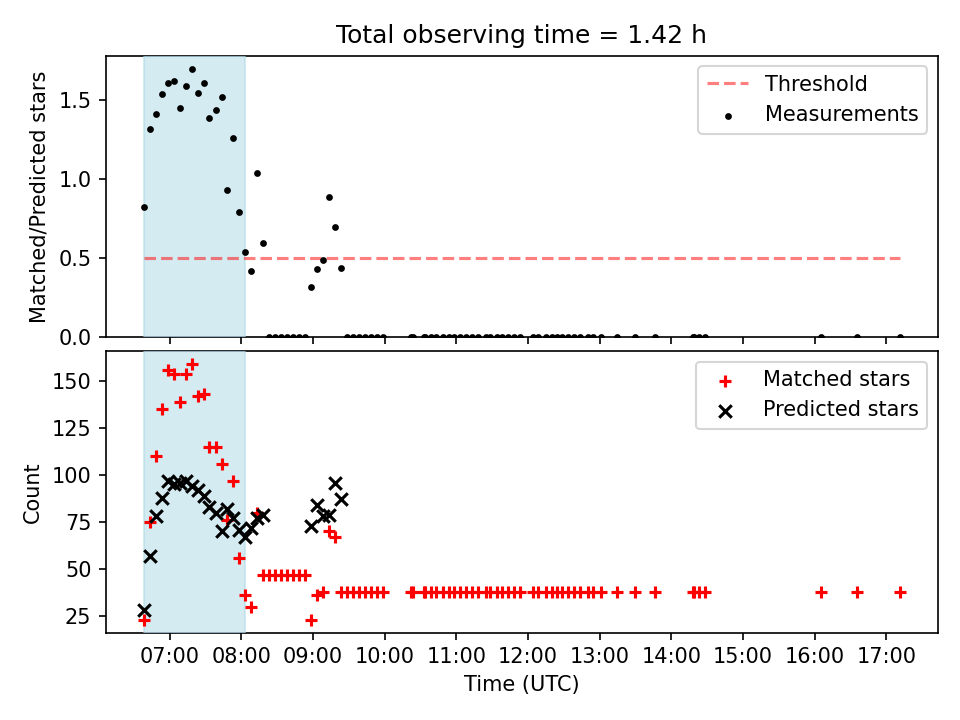 Total observing time = 1.42 h

Matched/Predicted stars

1.5
1.0
0.5
0.0

Threshold
Measurements

Count

150
125
100
75
50
25

Matched stars
Predicted stars

07:00 08:00 09:00 10:00 11:00 12:00 13:00 14:00 15:00 16:00 17:00

Time (UTC)